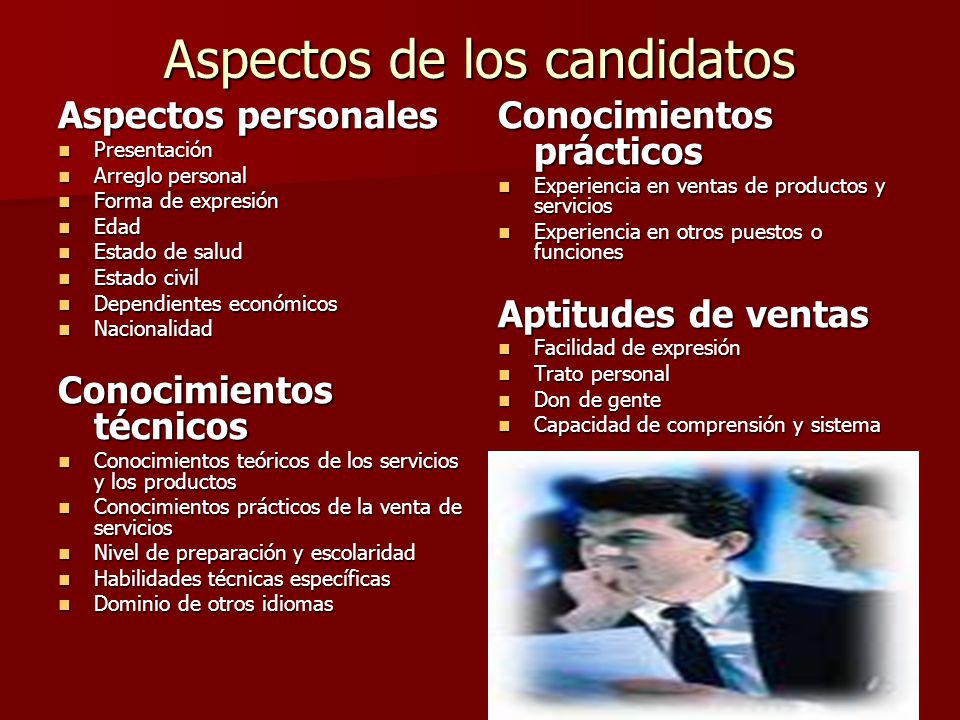 Aspectos de los candidatos

Aspectos personales

- Presentación
- Arreglo personal
- Forma de expresión
- Edad
- Estado de salud
- Estado civil
- Dependientes económicos
- Nacionalidad

Conocimientos técnicos

- Conocimientos teóricos de los servicios y los productos
- Conocimientos prácticos de la venta de servicios
- Nivel de preparación y escolaridad
- Habilidades técnicas específicas
- Dominio de otros idiomas

Conocimientos prácticos

- Experiencia en ventas de productos y servicios
- Experiencia en otros puestos o funciones

Aptitudes de ventas

- Facilidad de expresión
- Trato personal
- Don de gente
- Capacidad de comprensión y sistema